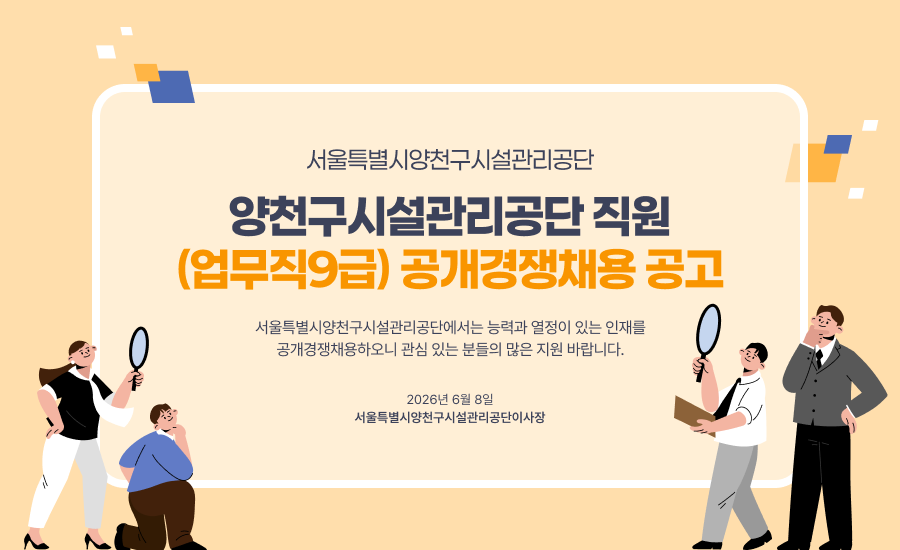 서울특별시양천구시설관리공단

양천구시설관리공단 직원
(업무직9급) 공개경쟁채용 공고

서울특별시양천구시설관리공단에서는 능력과 열정이 있는 인재를 공개경쟁채용하오니 관심 있는 분들의 많은 지원 바랍니다.

2026년 6월 8일
서울특별시양천구시설관리공단이사장